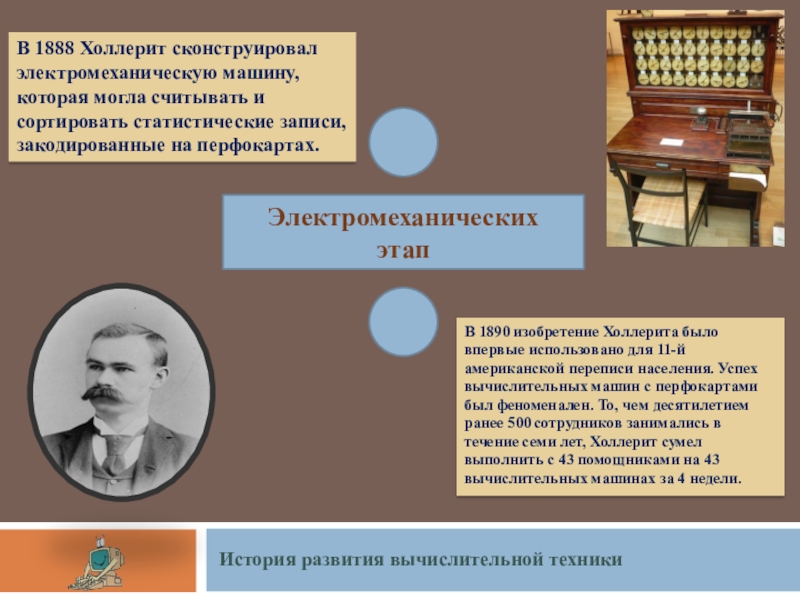 В 1888 Холлерит сконструировал электромеханическую машину, которая могла считывать и сортировать статистические записи, закодированные на перфокартах.

Электромеханических этап

В 1890 изобретение Холлерита было впервые использовано для 11-й американской переписи населения. Успех вычислительных машин с перфокартами был феноменален. То, чем десятилетием ранее 500 сотрудников занимались в течение семи лет, Холлерит сумел выполнить с 43 помощниками на 43 вычислительных машинах за 4 недели.

История развития вычислительной техники